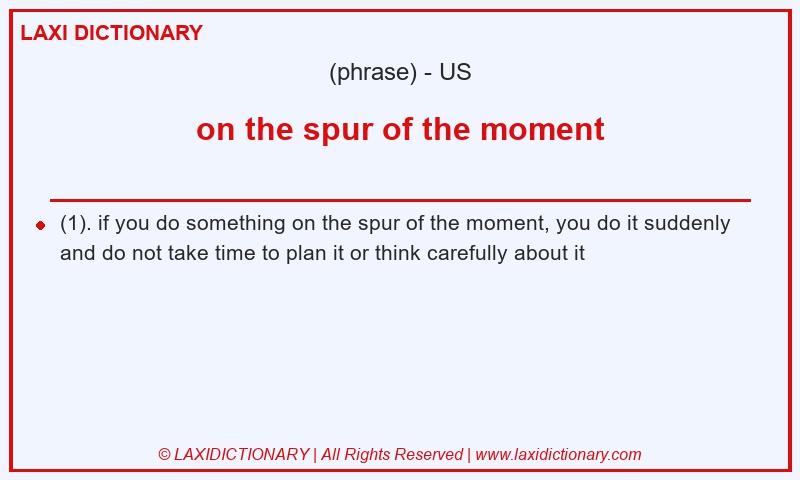 LAXI DICTIONARY

(phrase) - US

on the spur of the moment

(1). if you do something on the spur of the moment, you do it suddenly and do not take time to plan it or think carefully about it

© LAXIDICTIONARY | All Rights Reserved | www.laxidictionary.com